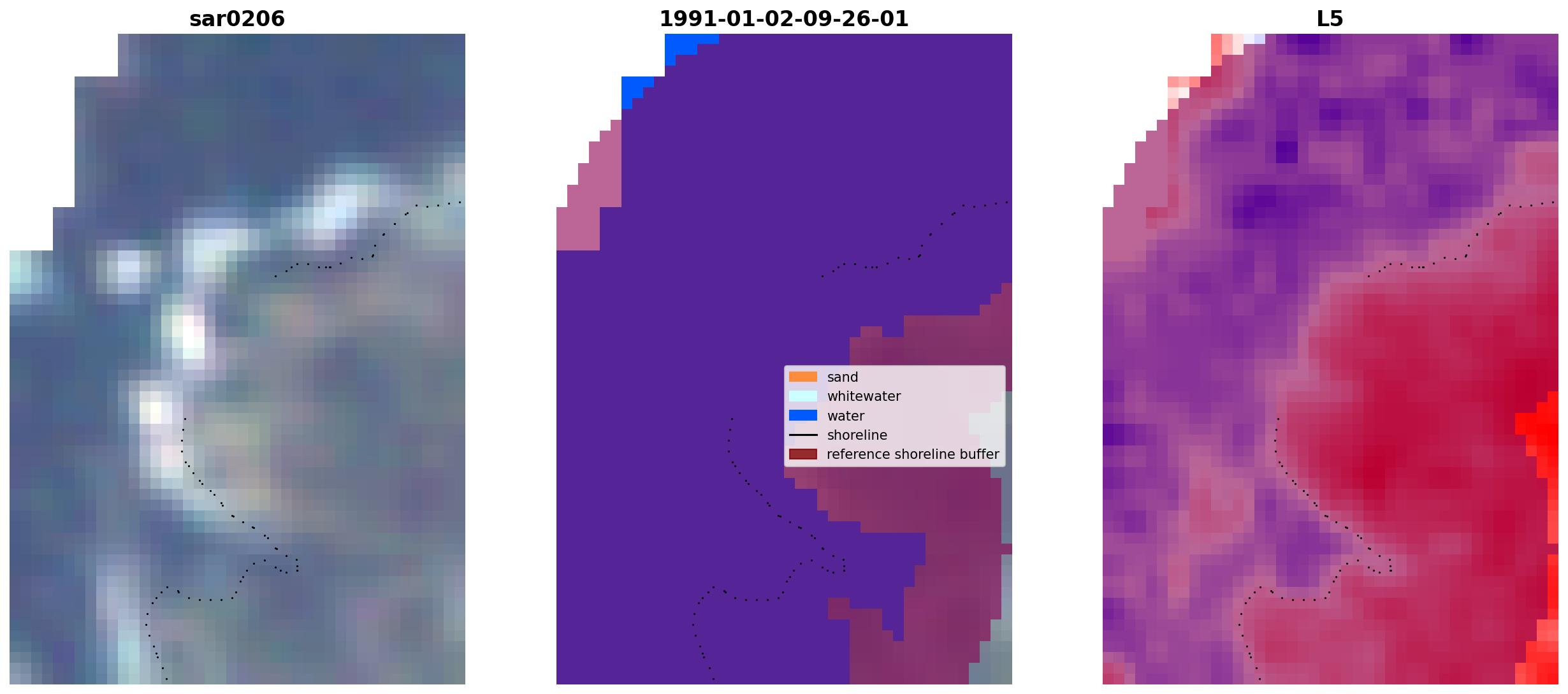 sar0206

1991-01-02-09-26-01

sand
whitewater
water
shoreline
reference shoreline buffer

L5